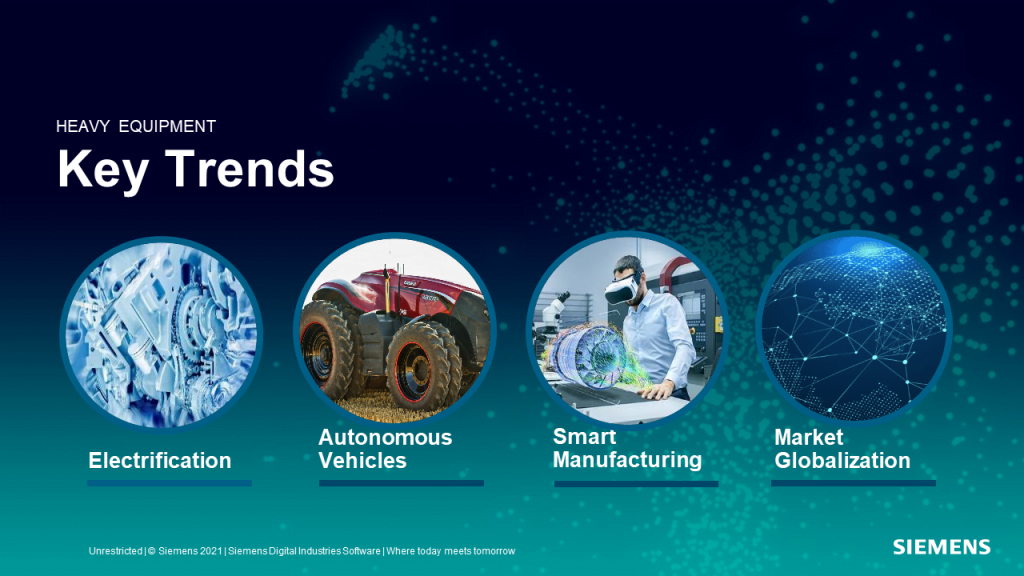 HEAVY EQUIPMENT

Key Trends

Electrification

Autonomous Vehicles

Smart Manufacturing

Market Globalization

Unrestricted | © Siemens 2021 | Siemens Digital Industries Software | Where today meets tomorrow

SIEMENS